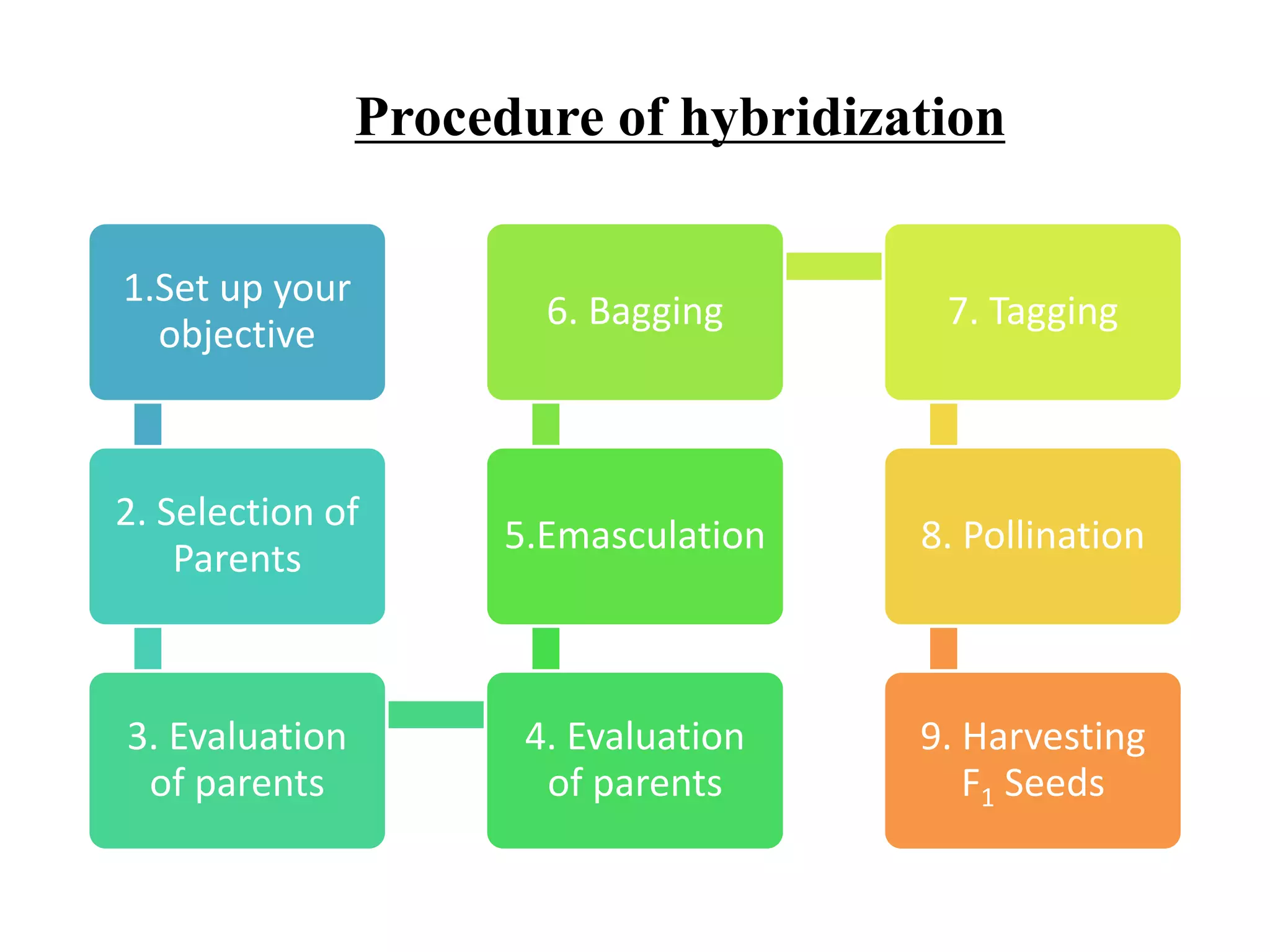 Procedure of hybridization

1.Set up your objective

2. Selection of Parents

3. Evaluation of parents

4. Evaluation of parents

5.Emasculation

6. Bagging

7. Tagging

8. Pollination

9. Harvesting $F_1$ Seeds